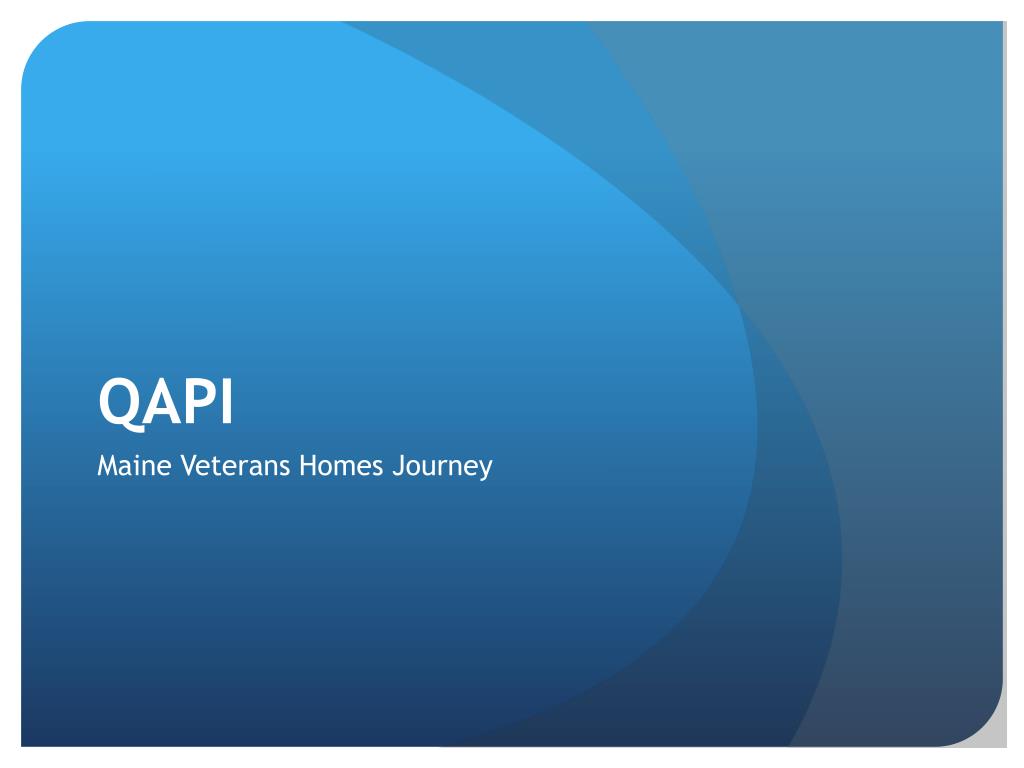 QAPI

Maine Veterans Homes Journey